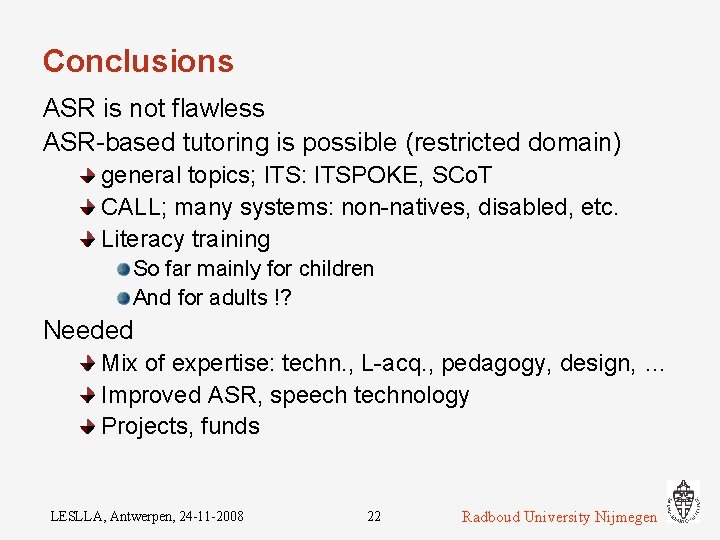 Conclusions

ASR is not flawless

ASR-based tutoring is possible (restricted domain)

general topics; ITS: ITSPOKE, SCoT

CALL; many systems: non-natives, disabled, etc.

Literacy training

So far mainly for children

And for adults !?

Needed

Mix of expertise: techn., L-acq., pedagogy, design, ...

Improved ASR, speech technology

Projects, funds

LESLLA, Antwerpen, 24-11-2008

22

Radboud University Nijmegen